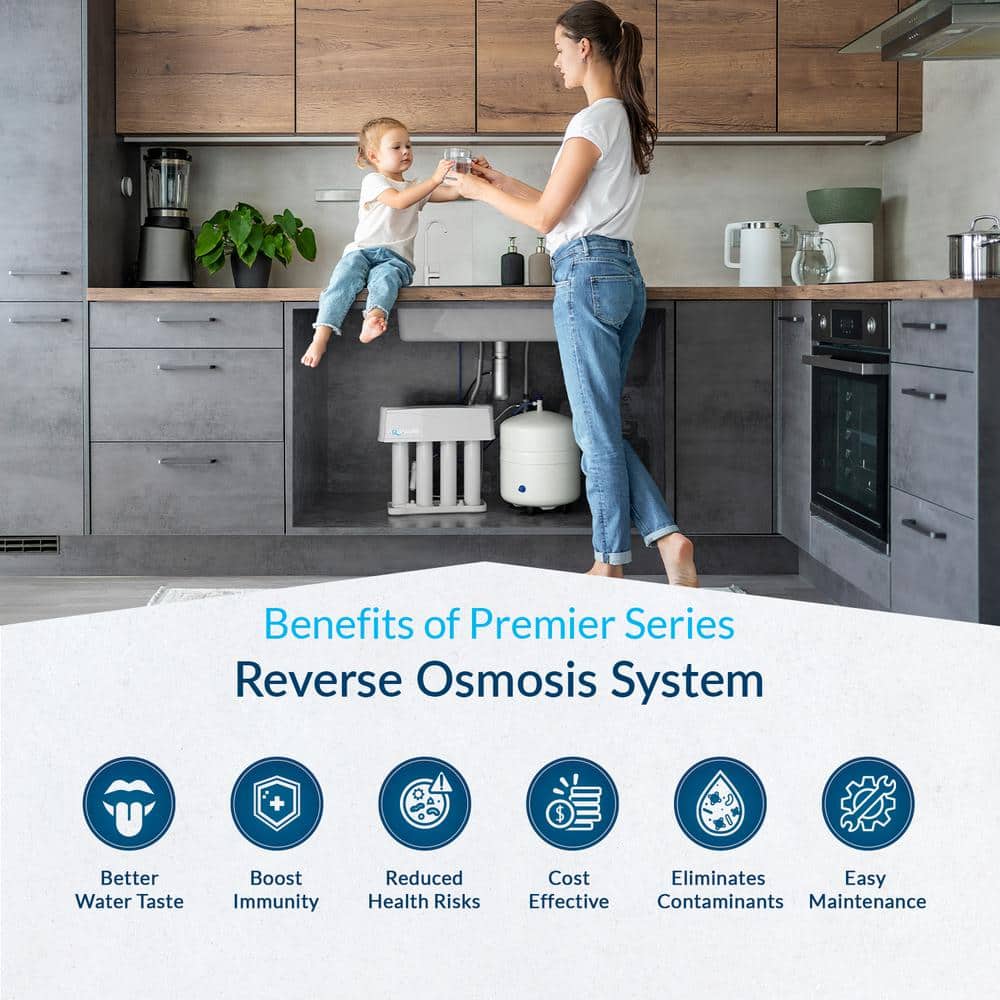 Benefits of Premier Series
Reverse Osmosis System

Better Water Taste

Boost Immunity

Reduced Health Risks

Cost Effective

Eliminates Contaminants

Easy Maintenance